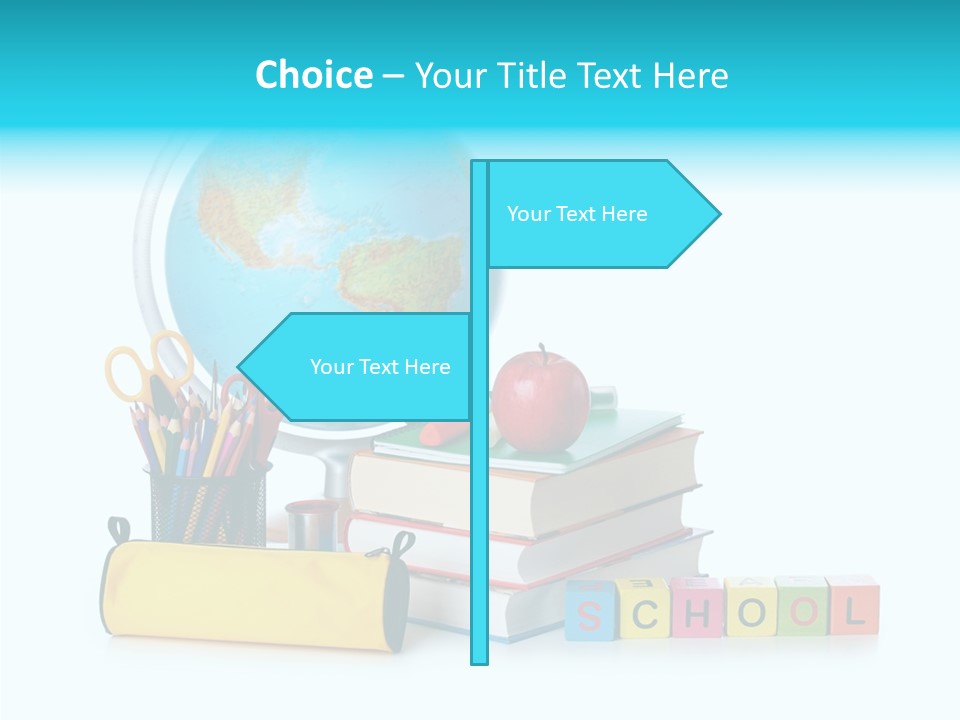 Choice – Your Title Text Here

Your Text Here

Your Text Here

SCHOOL